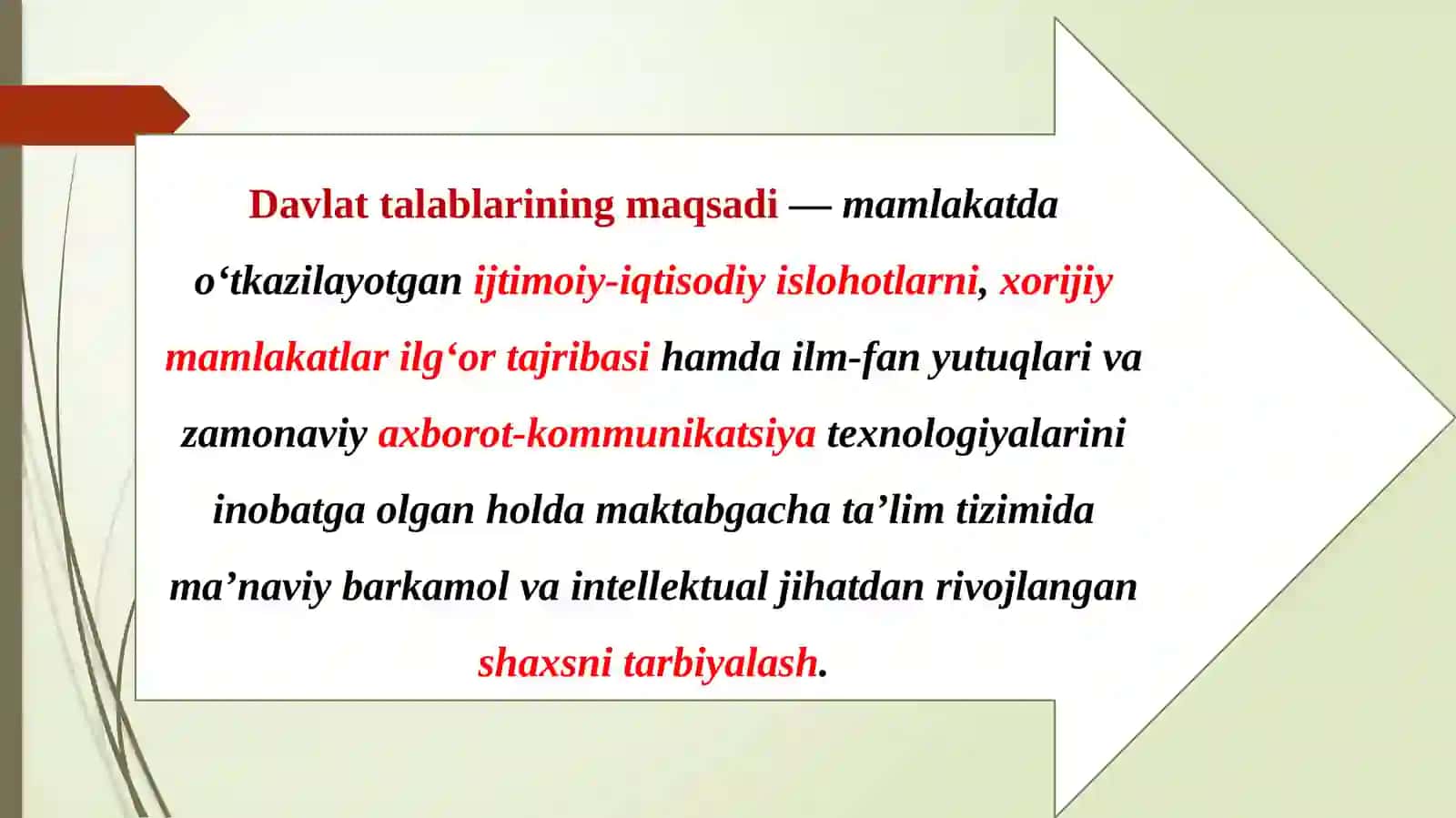 Davlat talablarining maqsadi — mamlakatda o‘tkazilayotgan ijtimoiy-iqtisodiy islohotlarni, xorijiy mamlakatlar ilg‘or tajribasi hamda ilm-fan yutuqlari va zamonaviy axborot-kommunikatsiya texnologiyalarini inobatga olgan holda maktabgacha ta’lim tizimida ma’naviy barkamol va intellektual jihatdan rivojlangan shaxsni tarbiyalash.